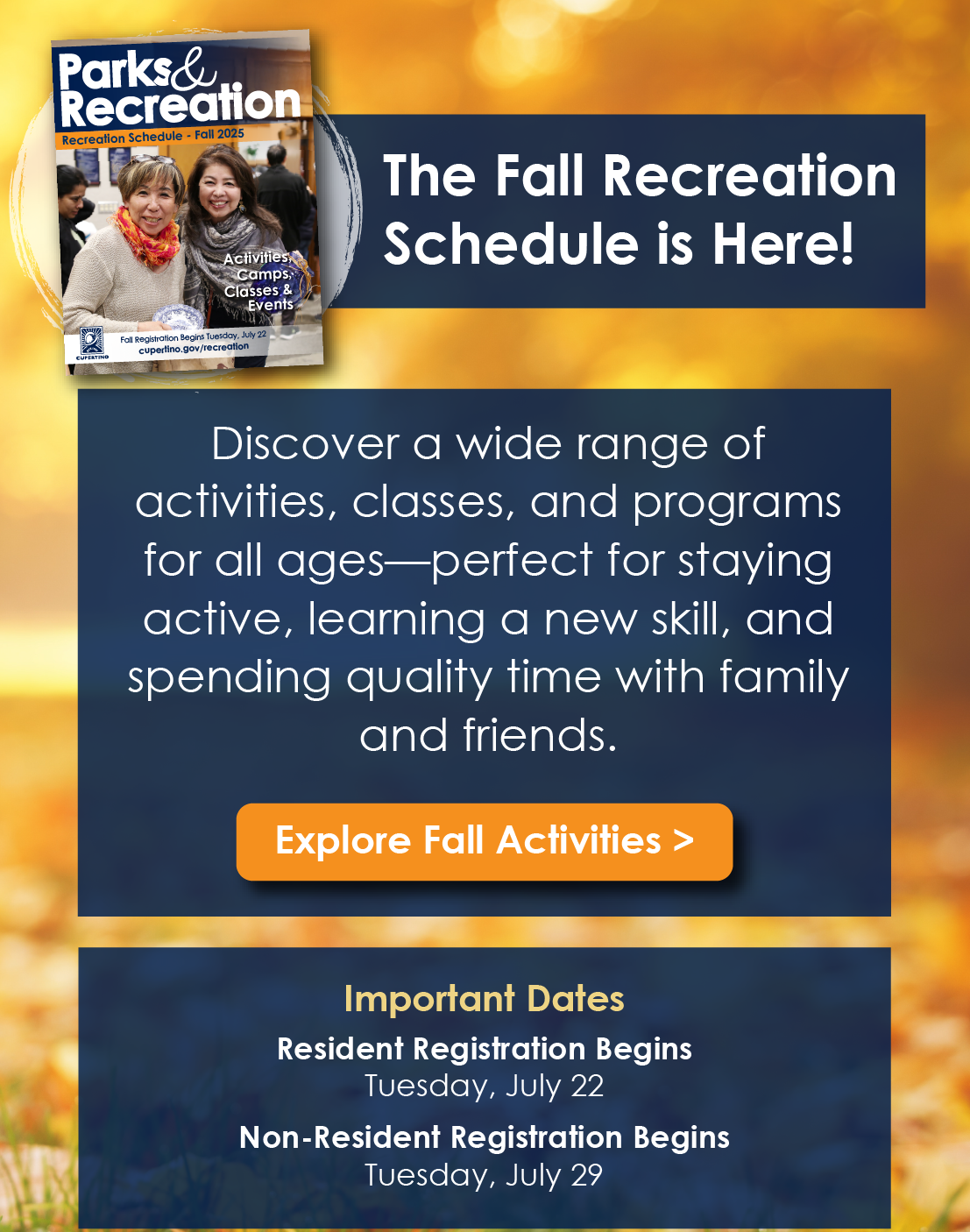 Parks & Recreation
Recreation Schedule - Fall 2025
Activities, Camps, Classes & Events
CUPERTINO
Fall Registration Begins Tuesday, July 22
cupertino.gov/recreation

The Fall Recreation Schedule is Here!

Discover a wide range of activities, classes, and programs for all ages—perfect for staying active, learning a new skill, and spending quality time with family and friends.

Explore Fall Activities >

Important Dates
Resident Registration Begins
Tuesday, July 22
Non-Resident Registration Begins
Tuesday, July 29